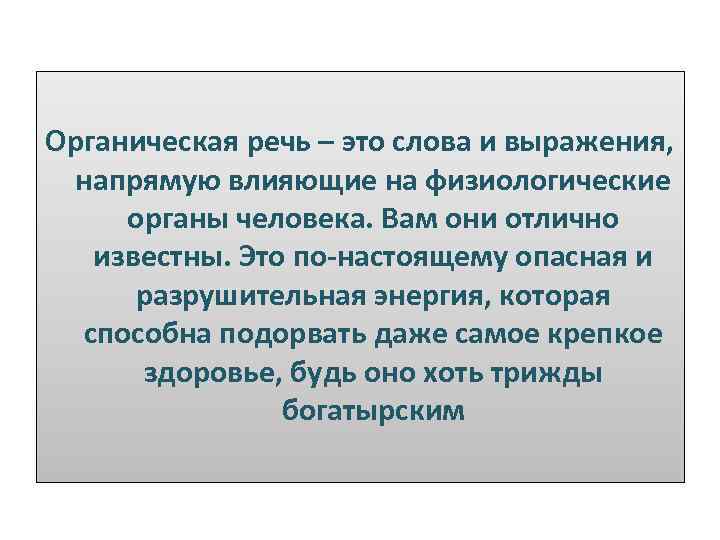 Органическая речь – это слова и выражения, напрямую влияющие на физиологические органы человека. Вам они отлично известны. Это по-настоящему опасная и разрушительная энергия, которая способна подорвать даже самое крепкое здоровье, будь оно хоть трижды богатырским